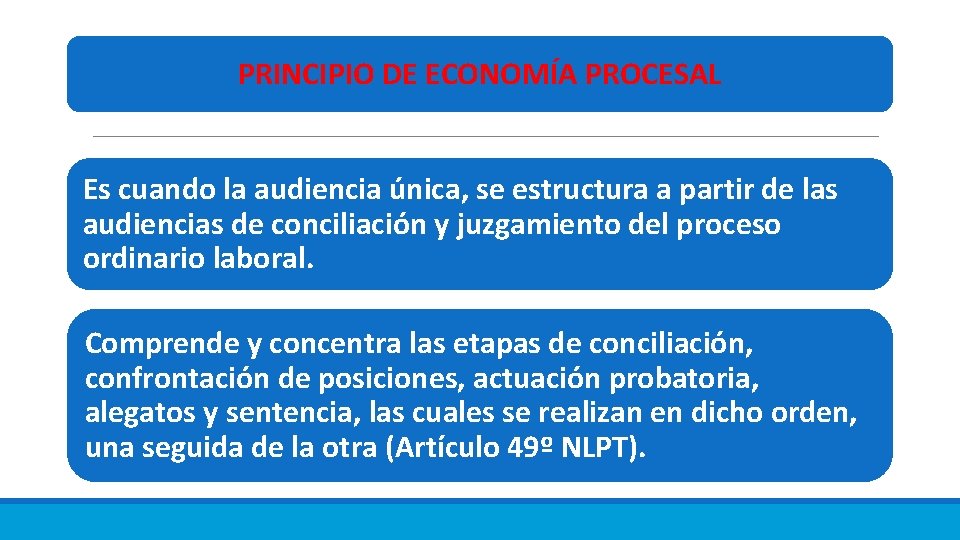 PRINCIPIO DE ECONOMÍA PROCESAL

Es cuando la audiencia única, se estructura a partir de las audiencias de conciliación y juzgamiento del proceso ordinario laboral.

Comprende y concentra las etapas de conciliación, confrontación de posiciones, actuación probatoria, alegatos y sentencia, las cuales se realizan en dicho orden, una seguida de la otra (Artículo 49º NLPT).